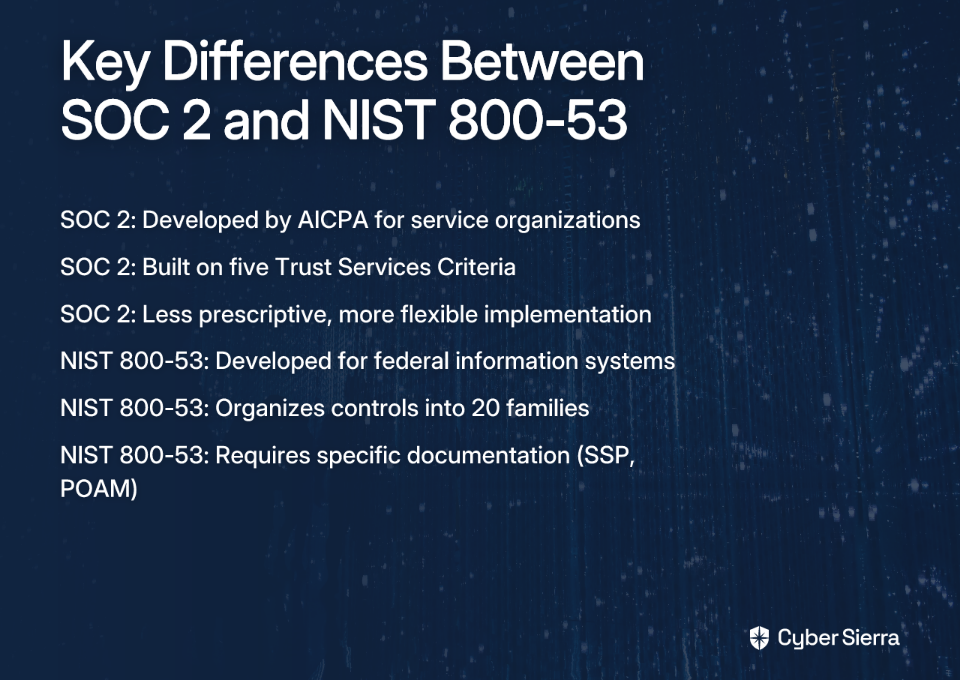 Key Differences Between SOC 2 and NIST 800-53

SOC 2: Developed by AICPA for service organizations

SOC 2: Built on five Trust Services Criteria

SOC 2: Less prescriptive, more flexible implementation

NIST 800-53: Developed for federal information systems

NIST 800-53: Organizes controls into 20 families

NIST 800-53: Requires specific documentation (SSP, POAM)

Cyber Sierra